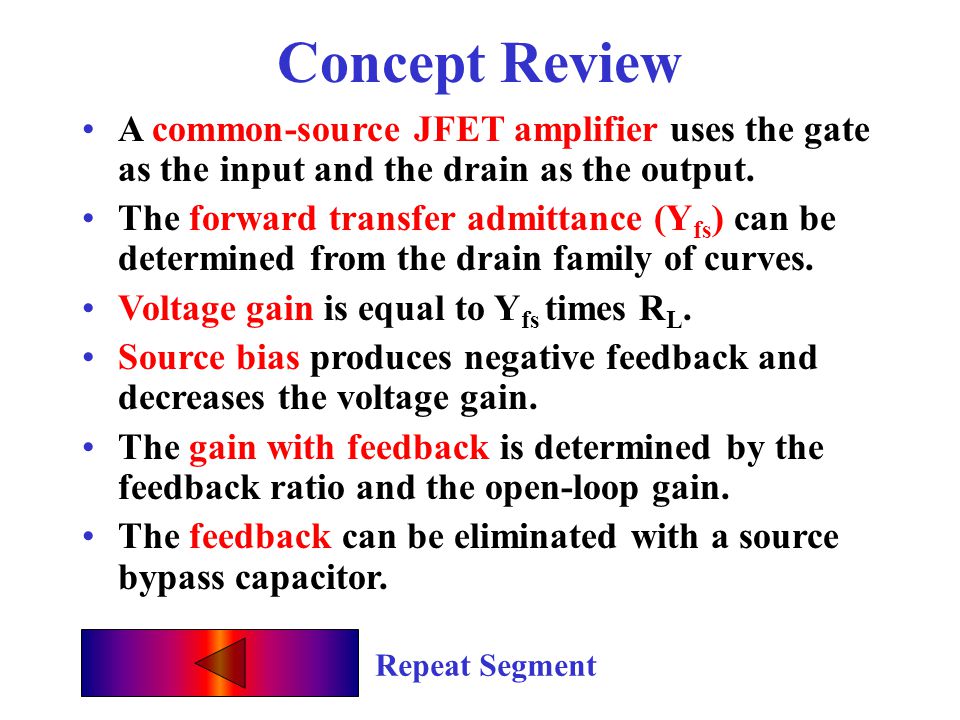 Concept Review

• A common-source JFET amplifier uses the gate as the input and the drain as the output.
• The forward transfer admittance ($Y_{fs}$) can be determined from the drain family of curves.
• Voltage gain is equal to $Y_{fs}$ times $R_L$.
• Source bias produces negative feedback and decreases the voltage gain.
• The gain with feedback is determined by the feedback ratio and the open-loop gain.
• The feedback can be eliminated with a source bypass capacitor.

Repeat Segment